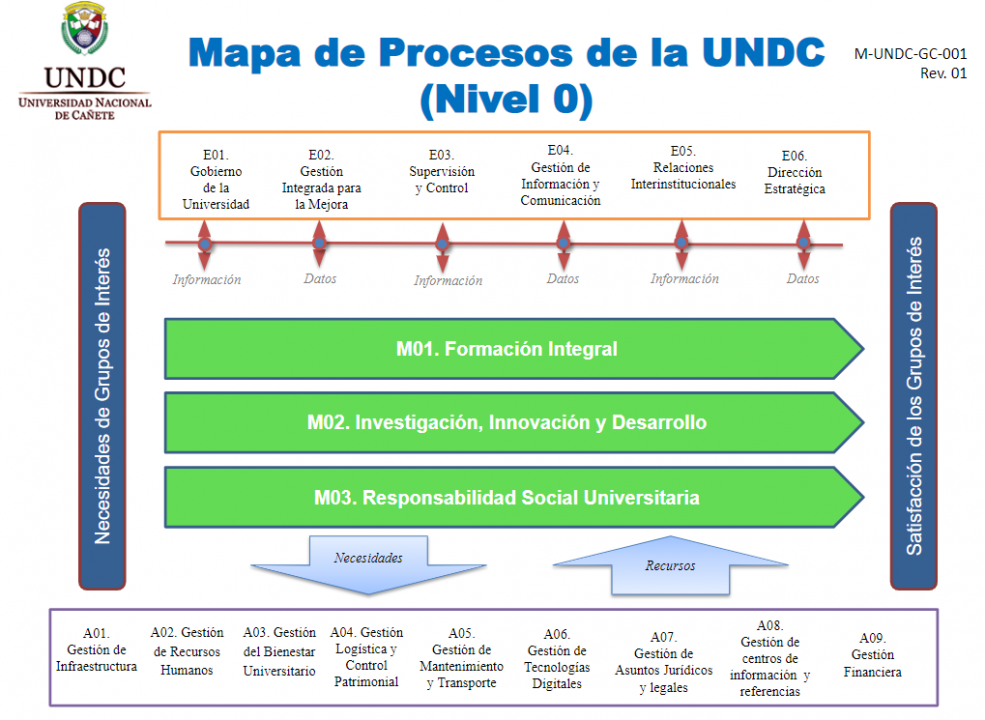 UNDC
UNIVERSIDAD NACIONAL DE CAÑETE

Mapa de Procesos de la UNDC (Nivel 0)

M-UNDC-GC-001
Rev. 01

E01. Gobierno de la Universidad

E02. Gestión Integrada para la Mejora

E03. Supervisión y Control

E04. Gestión de Información y Comunicación

E05. Relaciones Interinstitucionales

E06. Dirección Estratégica

Información
Datos
Información
Datos
Información
Datos

Necesidades de Grupos de Interés

M01. Formación Integral

M02. Investigación, Innovación y Desarrollo

M03. Responsabilidad Social Universitaria

Satisfacción de los Grupos de Interés

Necesidades

Recursos

A01. Gestión de Infraestructura

A02. Gestión de Recursos Humanos

A03. Gestión del Bienestar Universitario

A04. Gestión Logística y Control Patrimonial

A05. Gestión de Mantenimiento y Transporte

A06. Gestión de Tecnologías Digitales

A07. Gestión de Asuntos Jurídicos y legales

A08. Gestión de centros de información y referencias

A09. Gestión Financiera